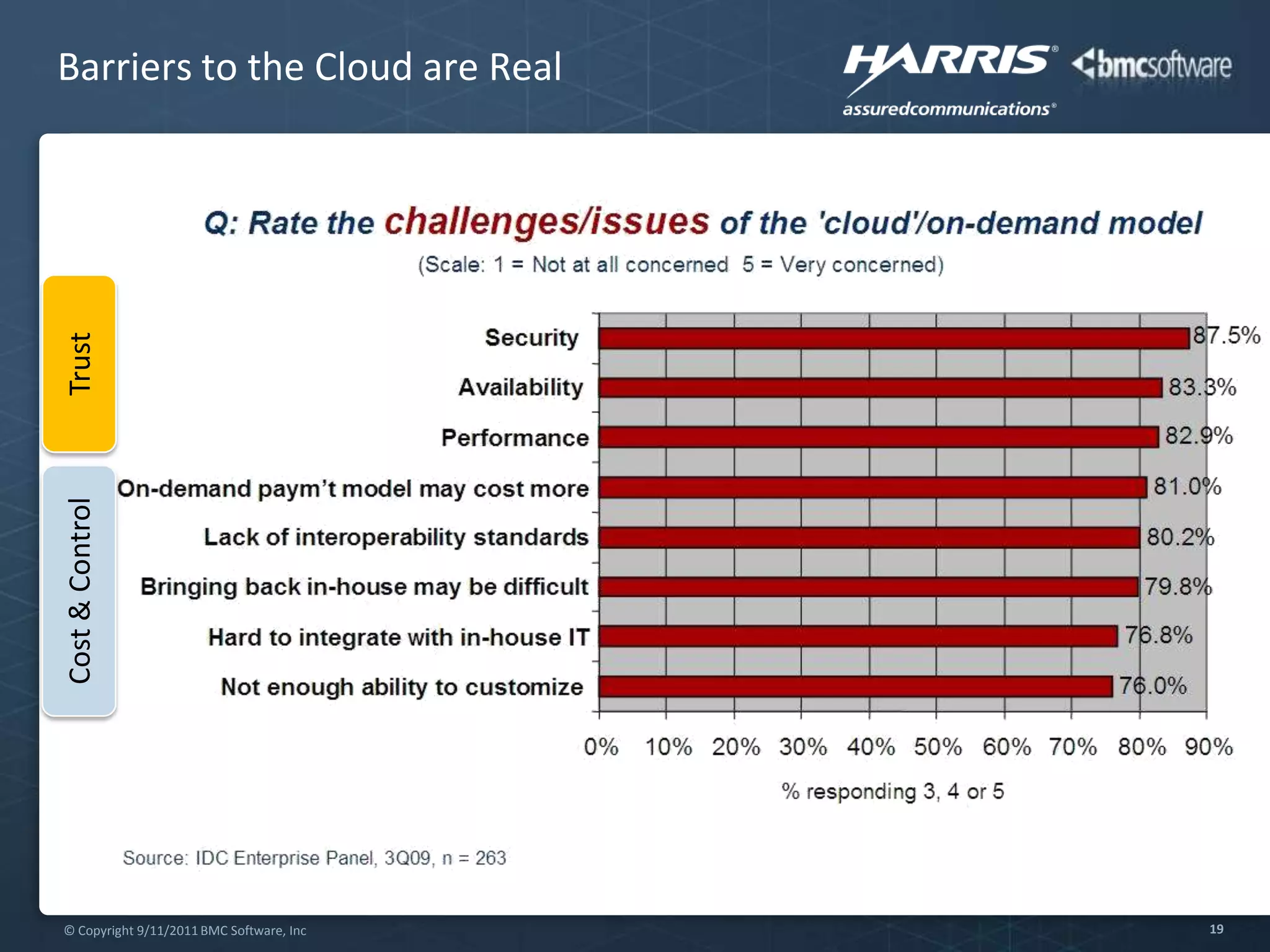 Barriers to the Cloud are Real

HARRIS® assuredcommunications® bmcsoftware

Q: Rate the challenges/issues of the 'cloud'/on-demand model

(Scale: 1 = Not at all concerned 5 = Very concerned)

Trust

Cost & Control

Security 87.5%

Availability 83.3%

Performance 82.9%

On-demand paym't model may cost more 81.0%

Lack of interoperability standards 80.2%

Bringing back in-house may be difficult 79.8%

Hard to integrate with in-house IT 76.8%

Not enough ability to customize 76.0%

0% 10% 20% 30% 40% 50% 60% 70% 80% 90%

% responding 3, 4 or 5

Source: IDC Enterprise Panel, 3Q09, n = 263

© Copyright 9/11/2011 BMC Software, Inc

19